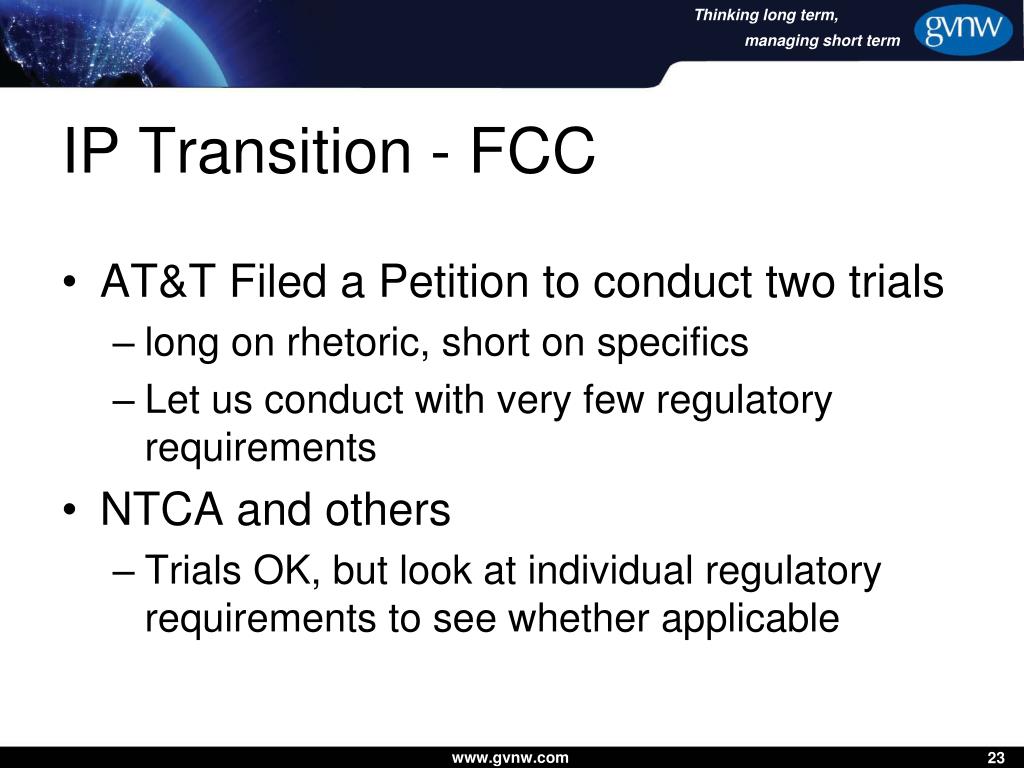 Thinking long term,
managing short term

gvnw

IP Transition - FCC

• AT&T Filed a Petition to conduct two trials
– long on rhetoric, short on specifics
– Let us conduct with very few regulatory requirements
• NTCA and others
– Trials OK, but look at individual regulatory requirements to see whether applicable

www.gvnw.com

23